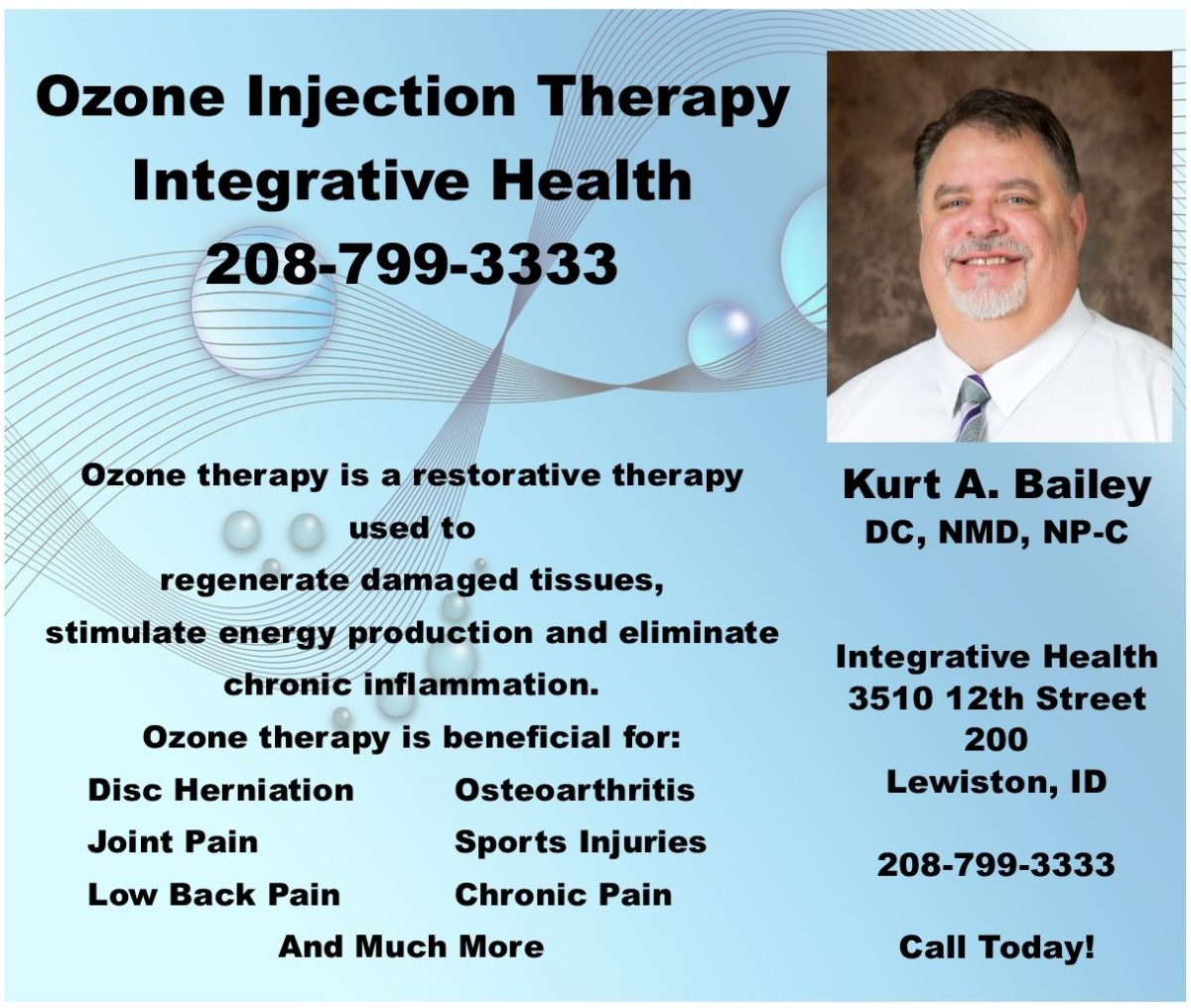 Ozone Injection Therapy
Integrative Health
208-799-3333

Ozone therapy is a restorative therapy used to regenerate damaged tissues, stimulate energy production and eliminate chronic inflammation.

Ozone therapy is beneficial for:

Disc Herniation
Joint Pain
Low Back Pain

Osteoarthritis
Sports Injuries
Chronic Pain

And Much More

Kurt A. Bailey
DC, NMD, NP-C

Integrative Health
3510 12th Street
200
Lewiston, ID

208-799-3333

Call Today!